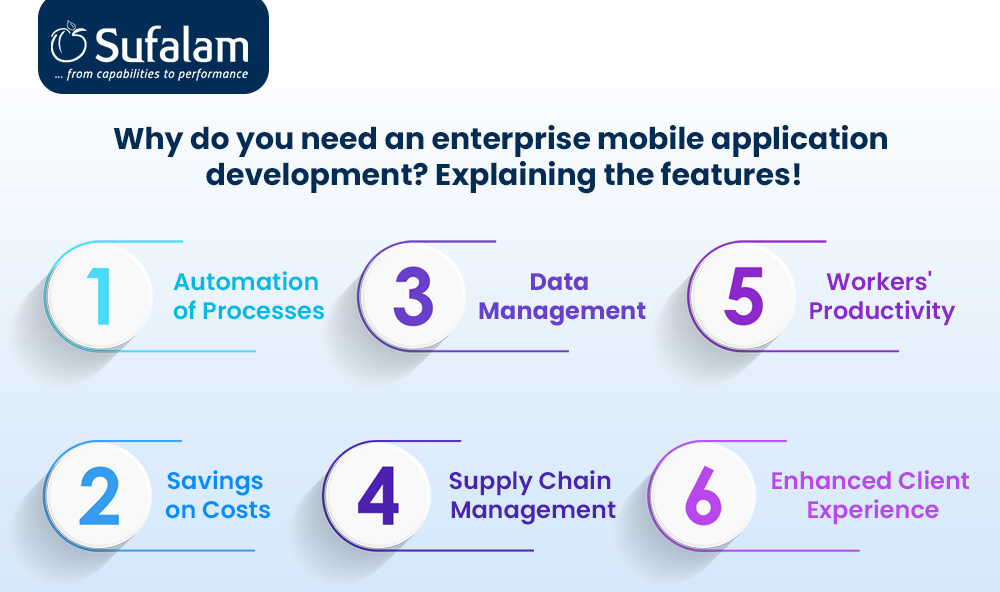 Sufalam
... from capabilities to performance

Why do you need an enterprise mobile application development? Explaining the features!

1 Automation of Processes

3 Data Management

5 Workers' Productivity

2 Savings on Costs

4 Supply Chain Management

6 Enhanced Client Experience